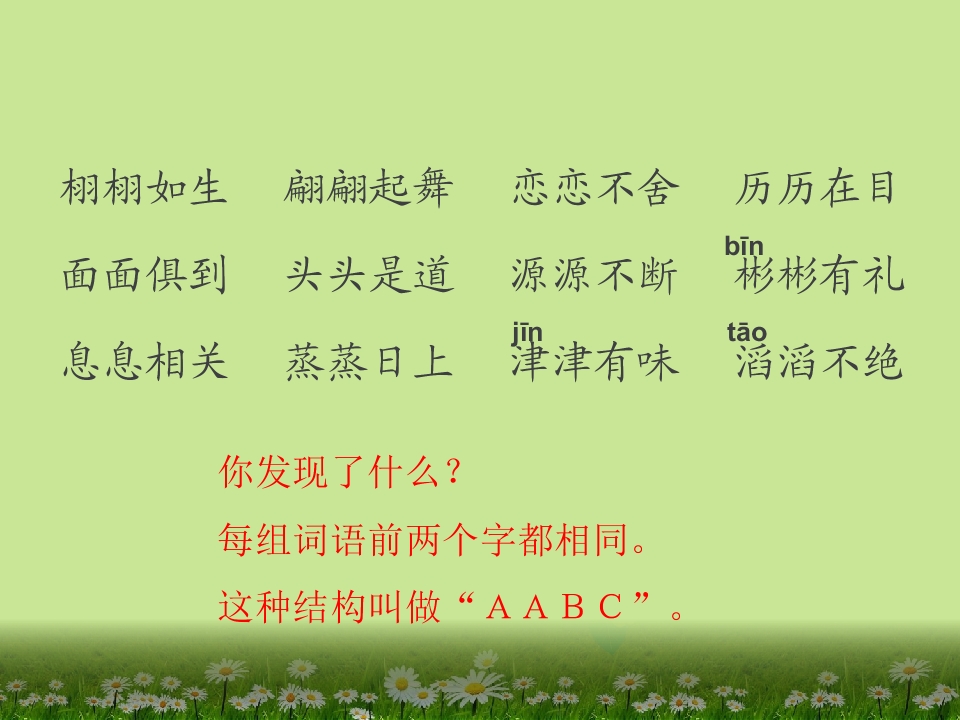 栩栩如生　翩翩起舞　恋恋不舍　历历在目

面面俱到　头头是道　源源不断　bīn 彬彬有礼

息息相关　蒸蒸日上　jīn 津津有味　tāo 滔滔不绝

你发现了什么？

每组词语前两个字都相同。

这种结构叫做“ＡＡＢＣ”。